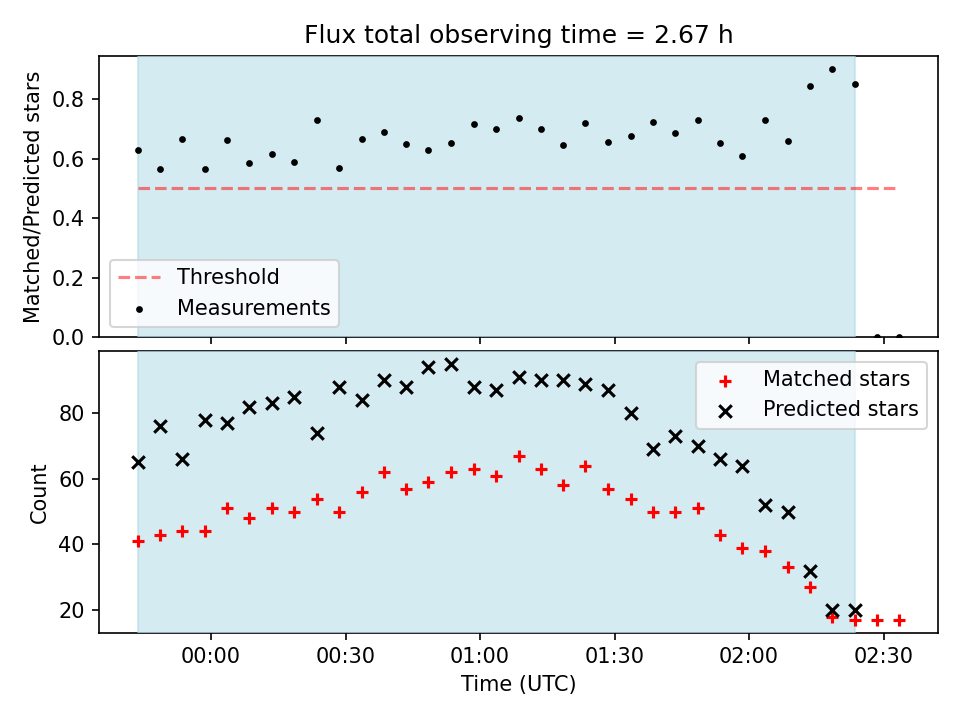 Flux total observing time = 2.67 h

Matched/Predicted stars

0.8
0.6
0.4
0.2
0.0

Threshold
Measurements

Count

80
60
40
20

Matched stars
Predicted stars

00:00
00:30
01:00
01:30
02:00
02:30

Time (UTC)